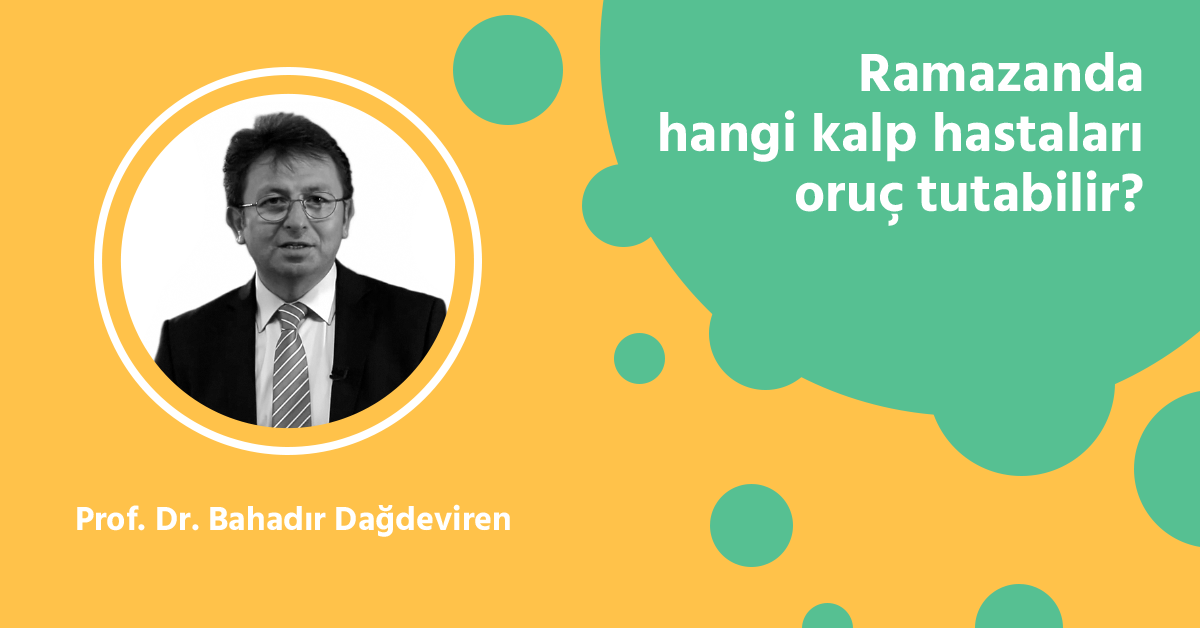 Ramazanda hangi kalp hastaları oruç tutabilir?

Prof. Dr. Bahadır Dağdeviren